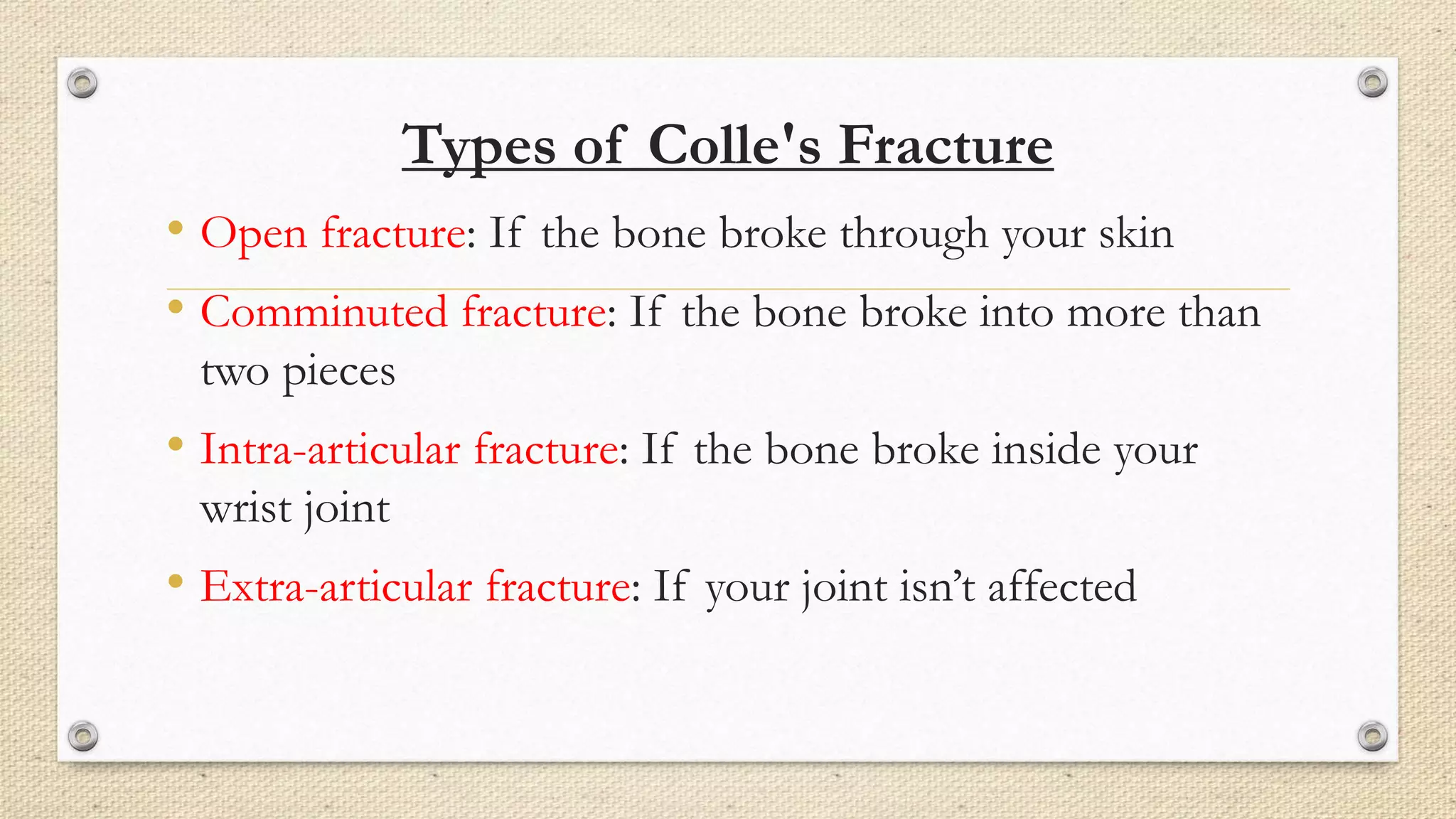 Types of Colle's Fracture

• Open fracture: If the bone broke through your skin

• Comminuted fracture: If the bone broke into more than two pieces

• Intra-articular fracture: If the bone broke inside your wrist joint

• Extra-articular fracture: If your joint isn’t affected